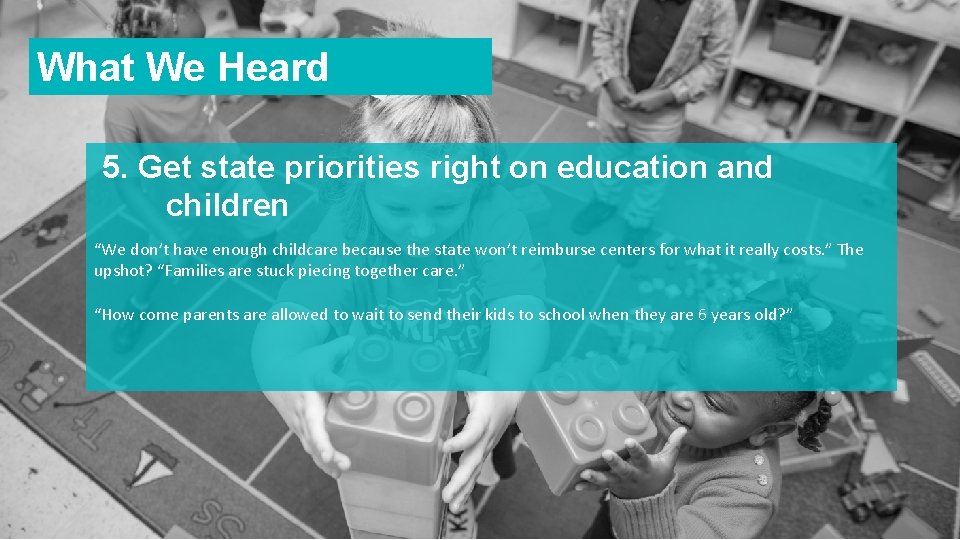 What We Heard

5. Get state priorities right on education and children

“We don’t have enough childcare because the state won’t reimburse centers for what it really costs.” The upshot? “Families are stuck piecing together care.”

“How come parents are allowed to wait to send their kids to school when they are 6 years old?”